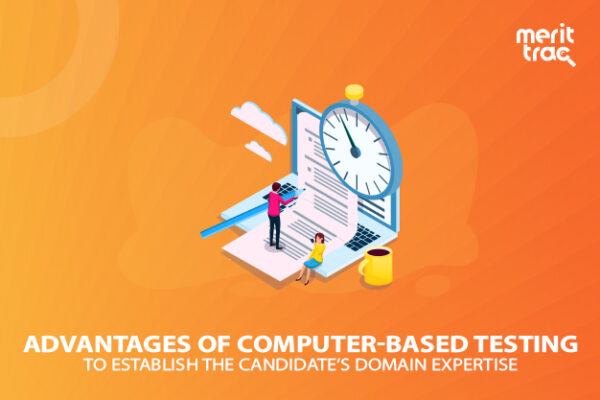 merit trac

ADVANTAGES OF COMPUTER-BASED TESTING
TO ESTABLISH THE CANDIDATE'S DOMAIN EXPERTISE